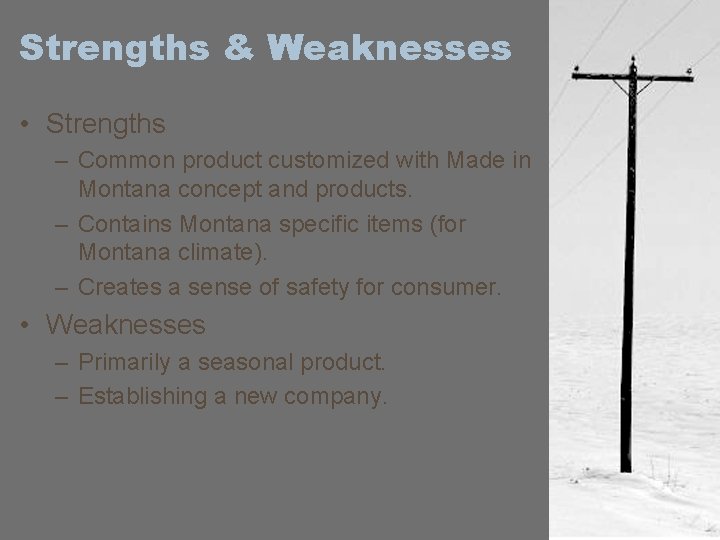 Strengths & Weaknesses

• Strengths
 – Common product customized with Made in Montana concept and products.
 – Contains Montana specific items (for Montana climate).
 – Creates a sense of safety for consumer.
• Weaknesses
 – Primarily a seasonal product.
 – Establishing a new company.